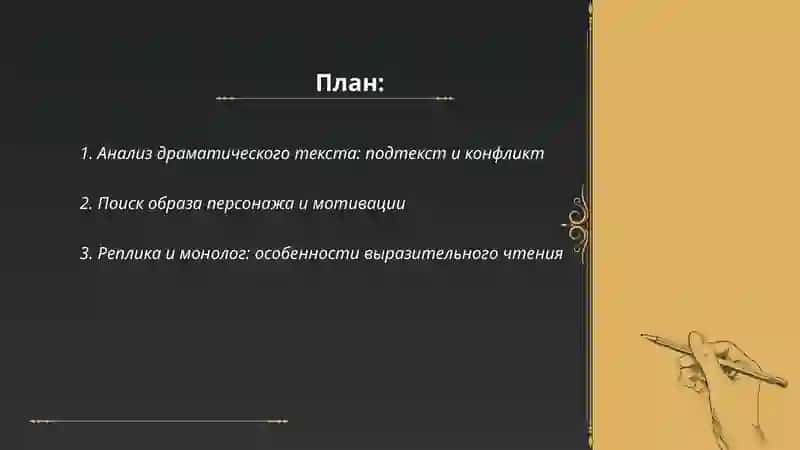 План:

1. Анализ драматического текста: подтекст и конфликт

2. Поиск образа персонажа и мотивации

3. Реплика и монолог: особенности выразительного чтения